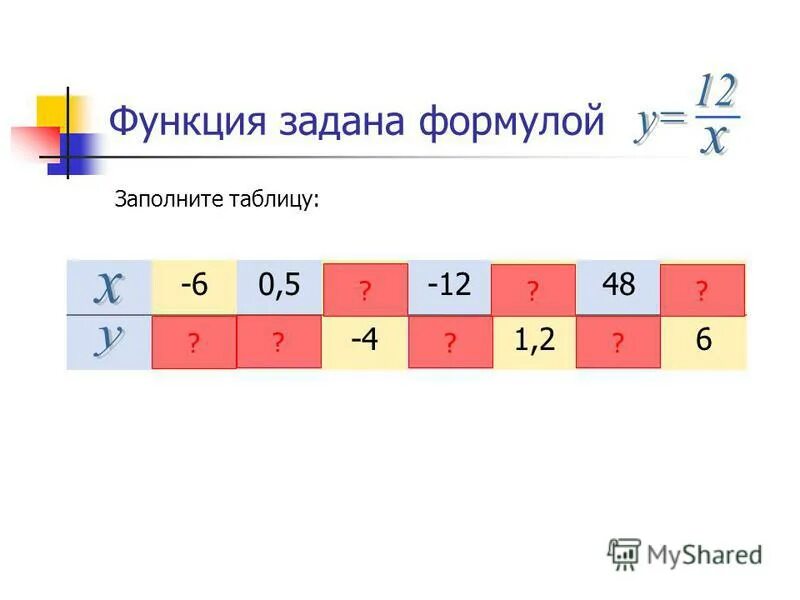 Функция задана формулой $y=\frac{12}{x}$

Заполните таблицу:

| $x$ | -6 | 0,5 | ? | -12 | ? | 48 | ? |
|---|---|---|---|---|---|---|---|
| $y$ | ? | ? | -4 | ? | 1,2 | ? | 6 |

MyShared